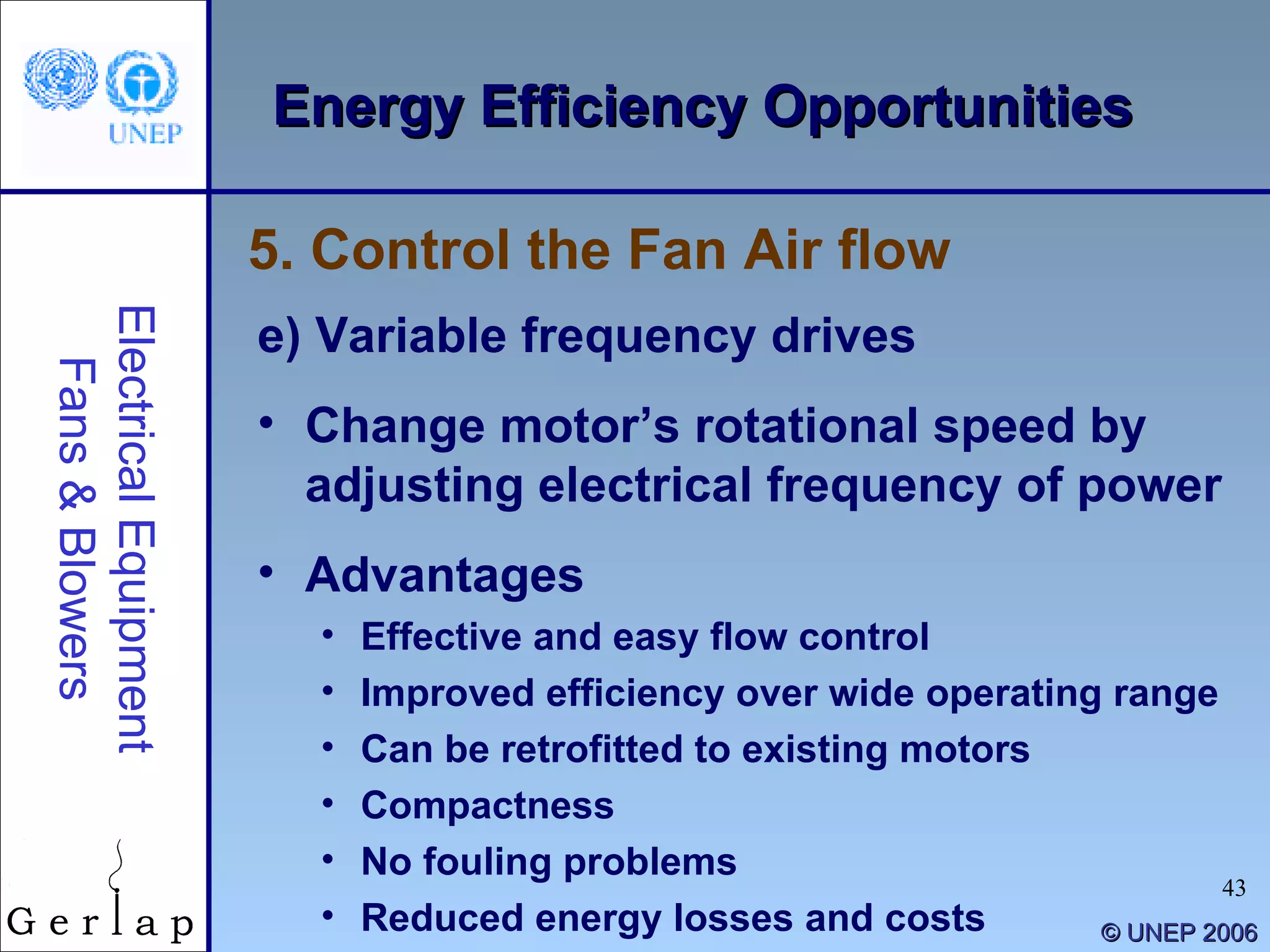 UNEP

Energy Efficiency Opportunities

Electrical Equipment
Fans & Blowers

5. Control the Fan Air flow

e) Variable frequency drives

• Change motor's rotational speed by adjusting electrical frequency of power

• Advantages
 • Effective and easy flow control
 • Improved efficiency over wide operating range
 • Can be retrofitted to existing motors
 • Compactness
 • No fouling problems
 • Reduced energy losses and costs

Gerlap

43

© UNEP 2006